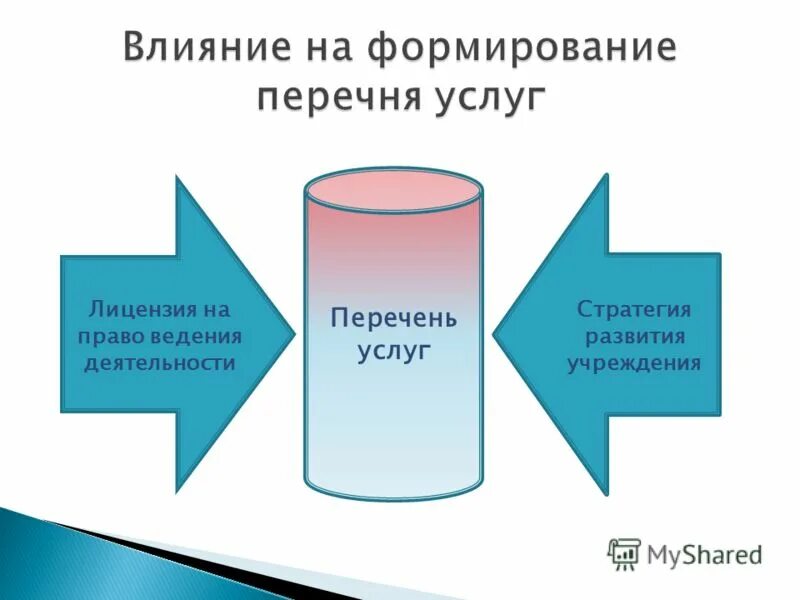 Влияние на формирование перечня услуг

Лицензия на право ведения деятельности

Перечень услуг

Стратегия развития учреждения

MyShared